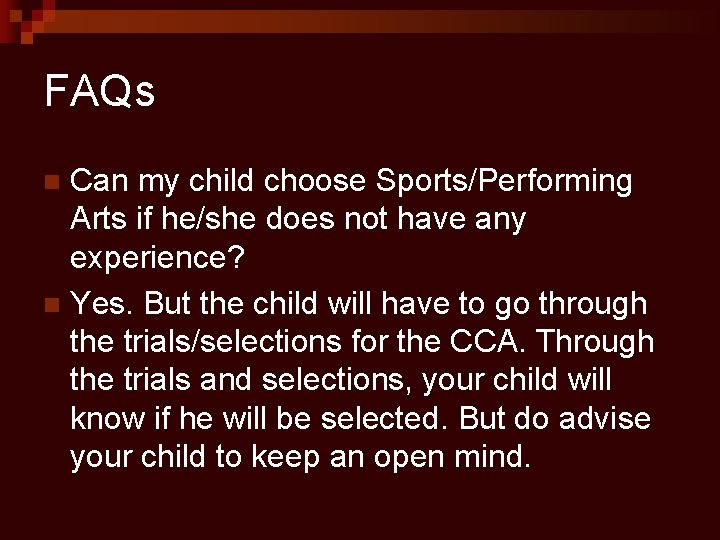 FAQs

• Can my child choose Sports/Performing Arts if he/she does not have any experience?
• Yes. But the child will have to go through the trials/selections for the CCA. Through the trials and selections, your child will know if he will be selected. But do advise your child to keep an open mind.